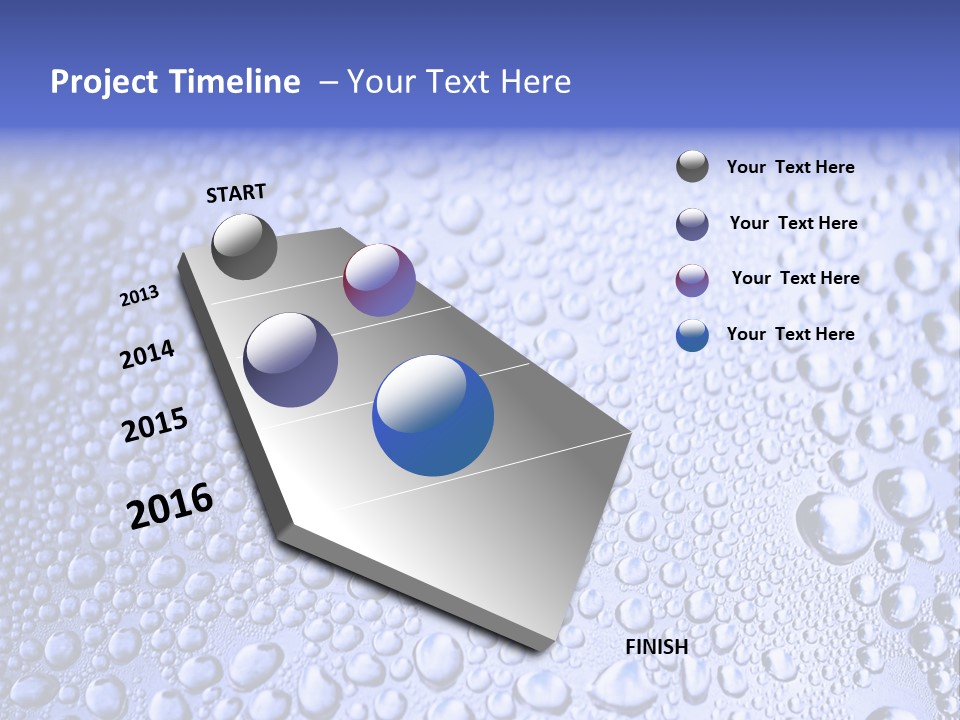 Project Timeline – Your Text Here

START

2013

2014

2015

2016

FINISH

Your Text Here

Your Text Here

Your Text Here

Your Text Here